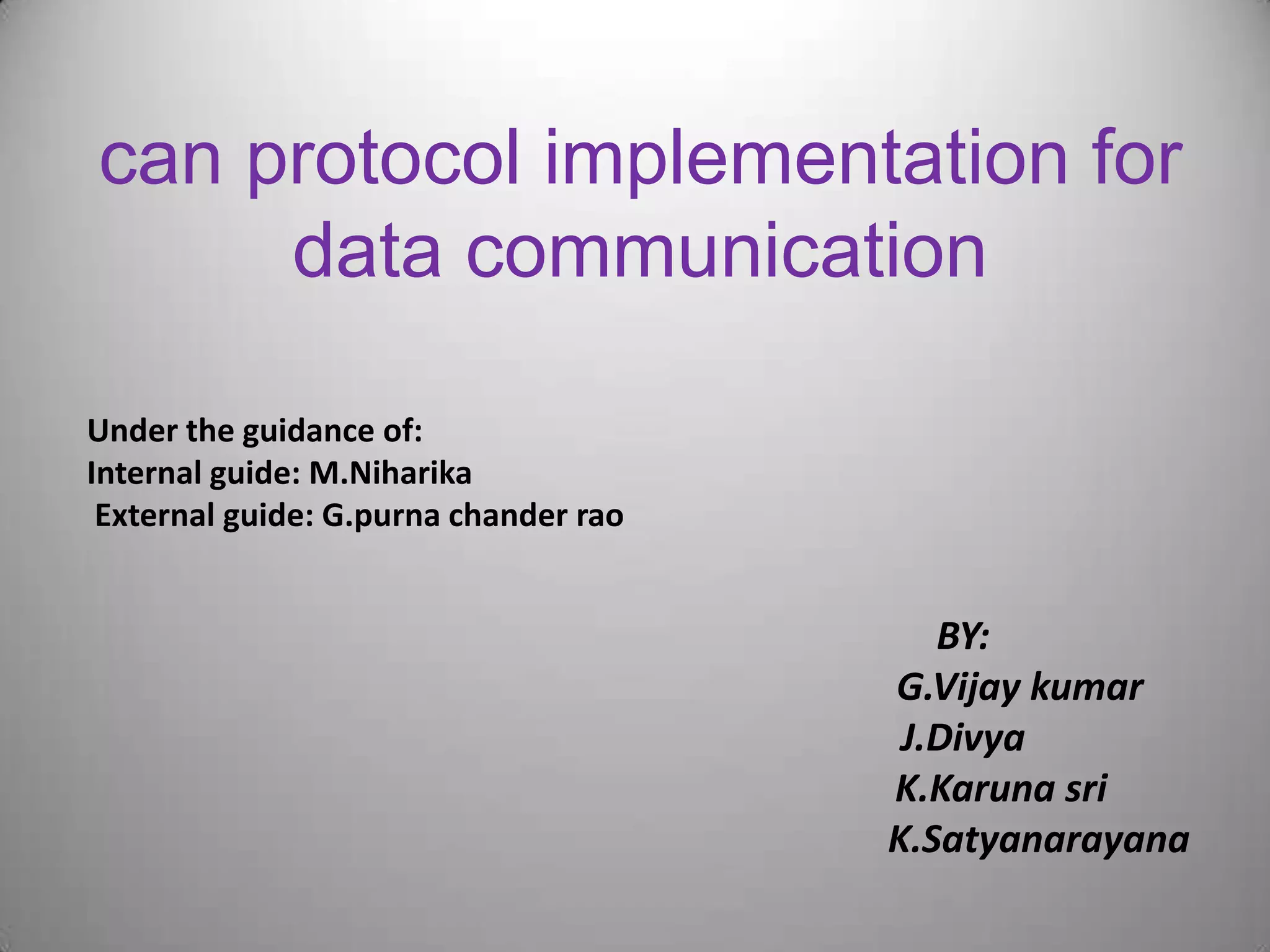 can protocol implementation for data communication

Under the guidance of:
Internal guide: M.Niharika
External guide: G.purna chander rao

BY:
G.Vijay kumar
J.Divya
K.Karuna sri
K.Satyanarayana